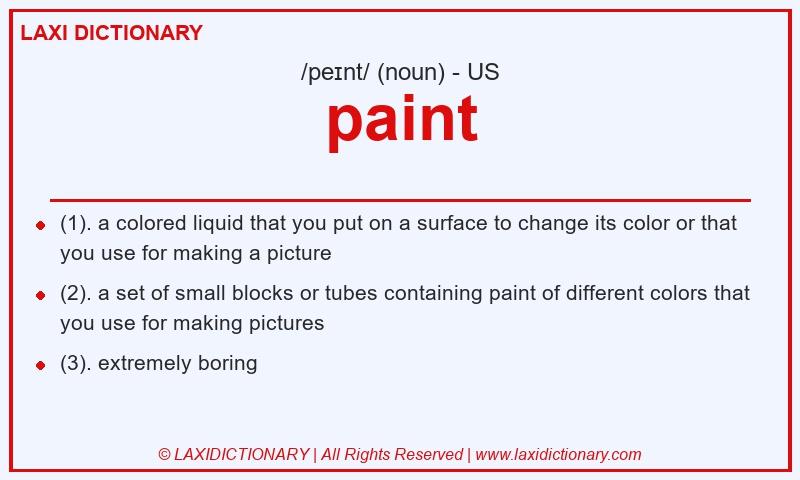 LAXI DICTIONARY

/peɪnt/ (noun) - US

paint

- (1). a colored liquid that you put on a surface to change its color or that you use for making a picture
- (2). a set of small blocks or tubes containing paint of different colors that you use for making pictures
- (3). extremely boring

© LAXIDICTIONARY | All Rights Reserved | www.laxidictionary.com